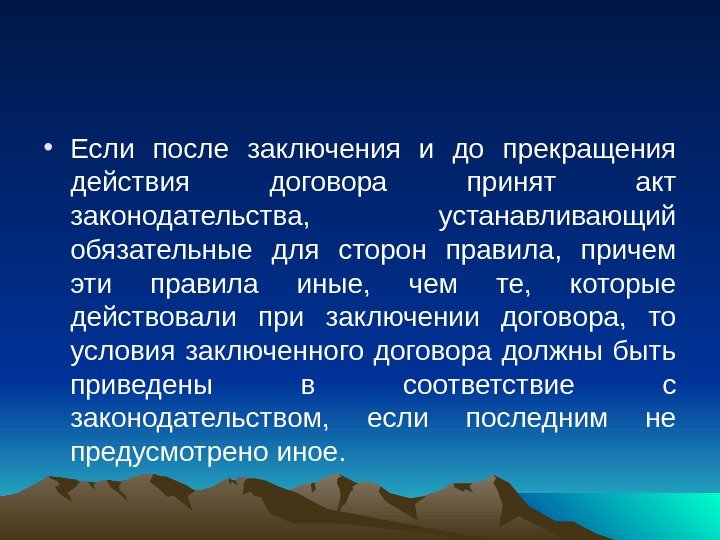 • Если после заключения и до прекращения действия договора принят акт законодательства, устанавливающий обязательные для сторон правила, причем эти правила иные, чем те, которые действовали при заключении договора, то условия заключенного договора должны быть приведены в соответствие с законодательством, если последним не предусмотрено иное.